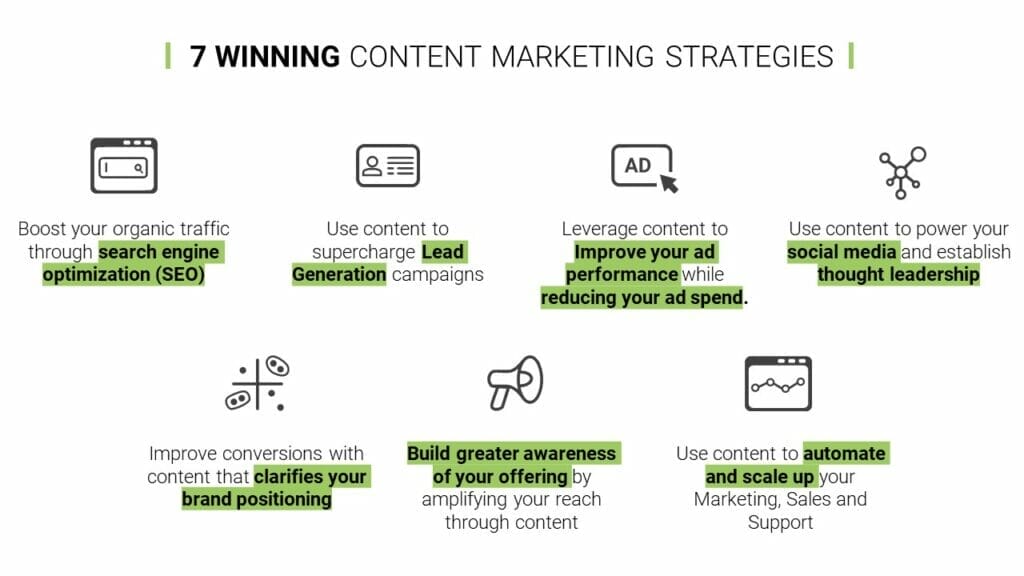 7 WINNING CONTENT MARKETING STRATEGIES

Boost your organic traffic through search engine optimization (SEO)

Use content to supercharge Lead Generation campaigns

AD

Leverage content to Improve your ad performance while reducing your ad spend.

Use content to power your social media and establish thought leadership

Improve conversions with content that clarifies your brand positioning

Build greater awareness of your offering by amplifying your reach through content

Use content to automate and scale up your Marketing, Sales and Support